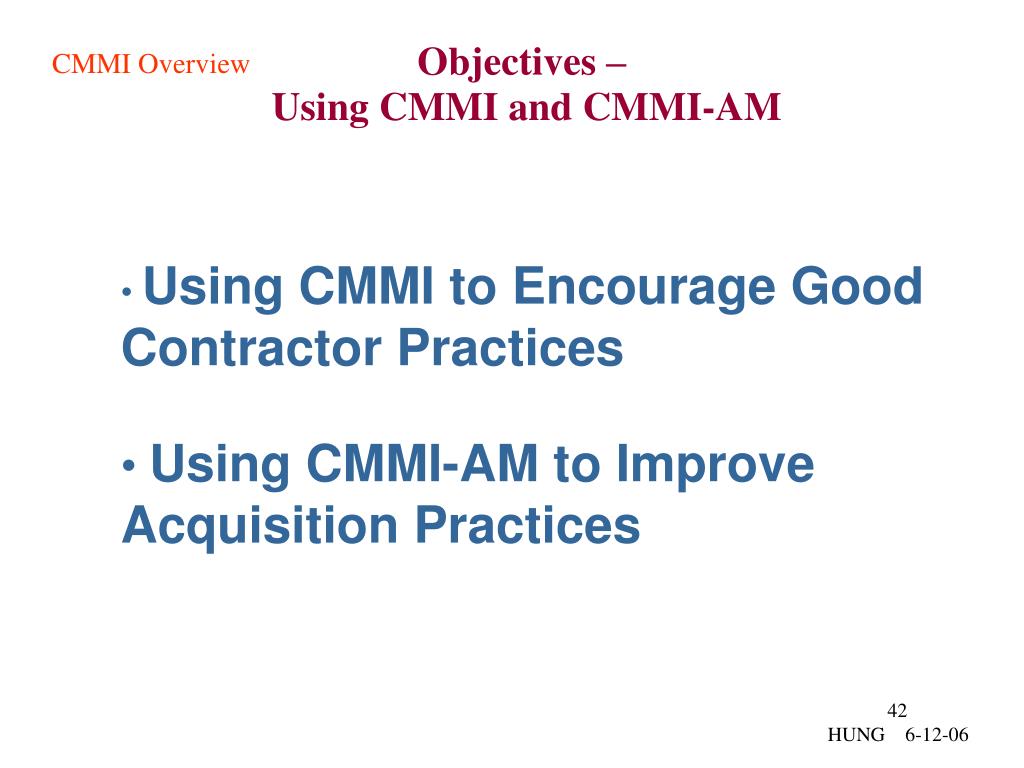 CMMI Overview

Objectives –
Using CMMI and CMMI-AM

• Using CMMI to Encourage Good Contractor Practices

• Using CMMI-AM to Improve Acquisition Practices

42
HUNG 6-12-06